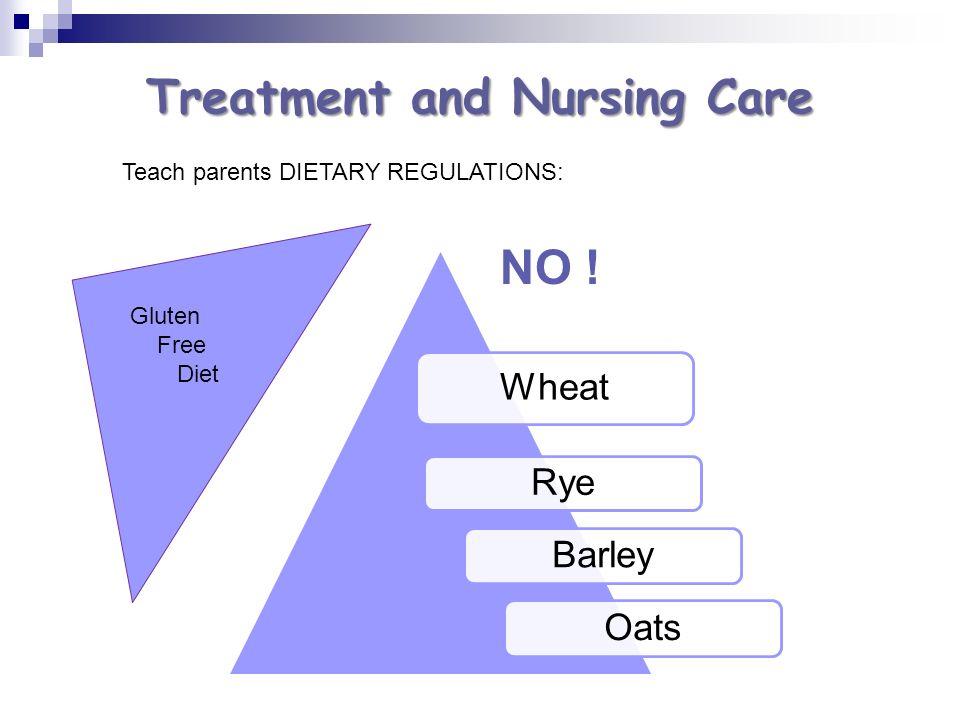 Treatment and Nursing Care

Teach parents DIETARY REGULATIONS:

Gluten Free Diet

NO !

Wheat

Rye

Barley

Oats